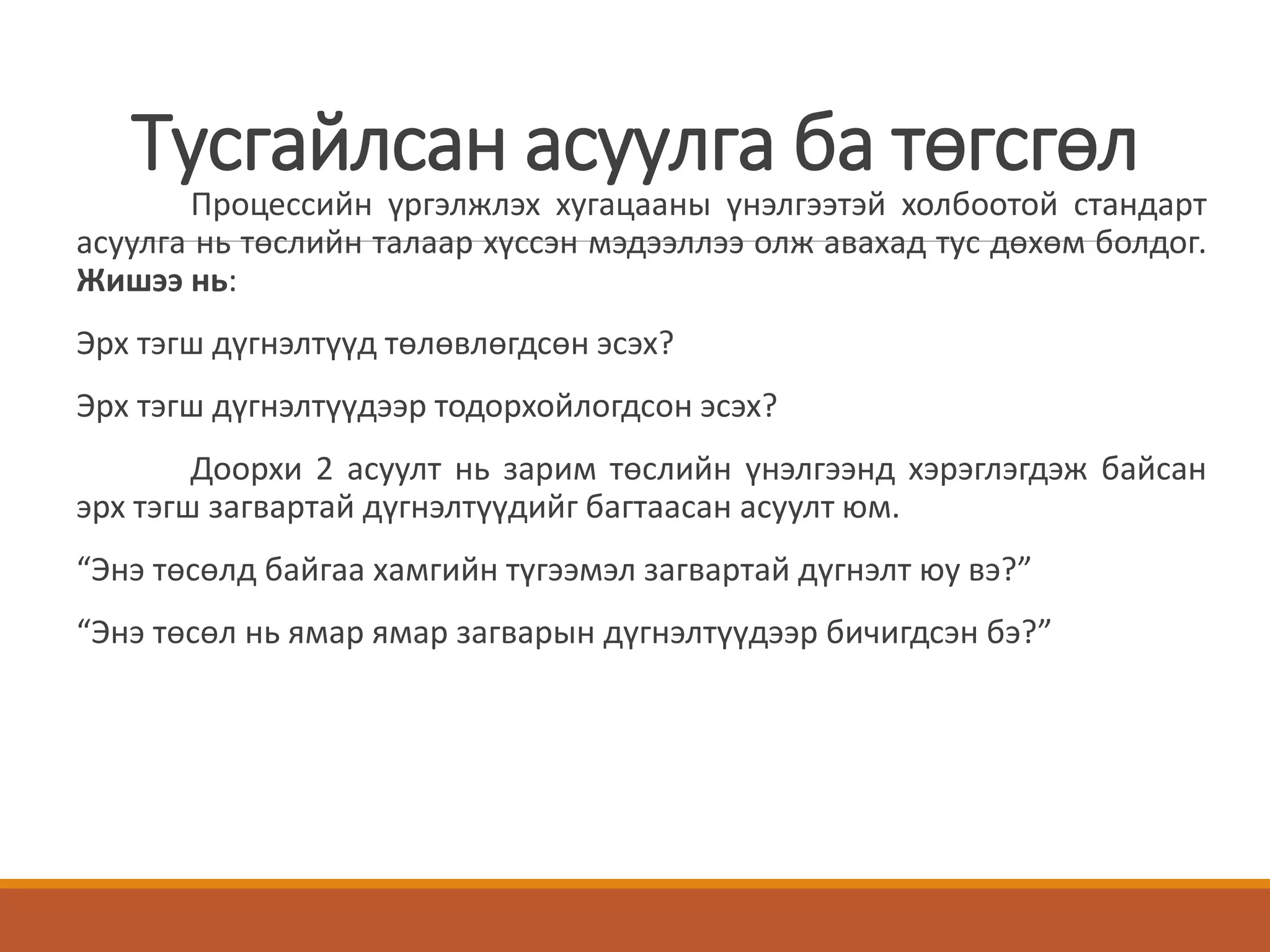 Тусгайлсан асуулга ба төгсгөл

Процессийн үргэлжлэх хугацааны үнэлгээтэй холбоотой стандарт асуулга нь төслийн талаар хүссэн мэдээллээ олж авахад тус дөхөм болдог. **Жишээ нь**:

Эрх тэгш дүгнэлтүүд төлөвлөгдсөн эсэх?

Эрх тэгш дүгнэлтүүдээр тодорхойлогдсон эсэх?

Доорхи 2 асуулт нь зарим төслийн үнэлгээнд хэрэглэгдэж байсан эрх тэгш загвартай дүгнэлтүүдийг багтаасан асуулт юм.

“Энэ төсөлд байгаа хамгийн түгээмэл загвартай дүгнэлт юу вэ?”

“Энэ төсөл нь ямар ямар загварын дүгнэлтүүдээр бичигдсэн бэ?”